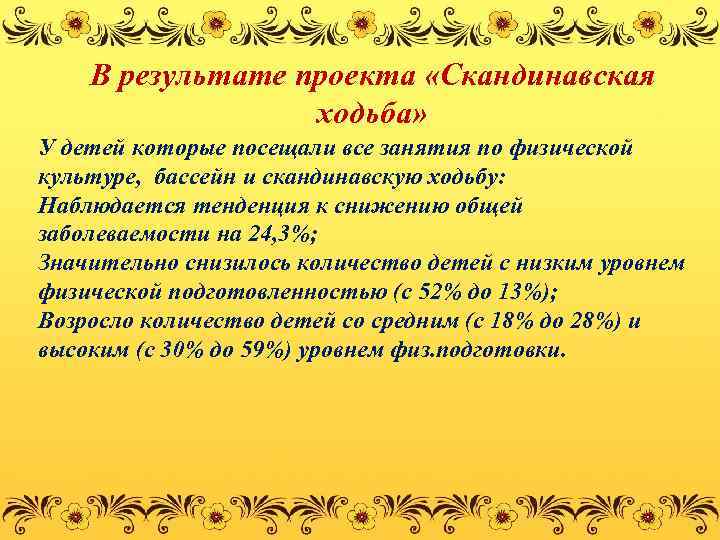 В результате проекта «Скандинавская ходьба»

У детей которые посещали все занятия по физической культуре, бассейн и скандинавскую ходьбу:
Наблюдается тенденция к снижению общей заболеваемости на 24,3%;
Значительно снизилось количество детей с низким уровнем физической подготовленностью (с 52% до 13%);
Возросло количество детей со средним (с 18% до 28%) и высоким (с 30% до 59%) уровнем физ.подготовки.